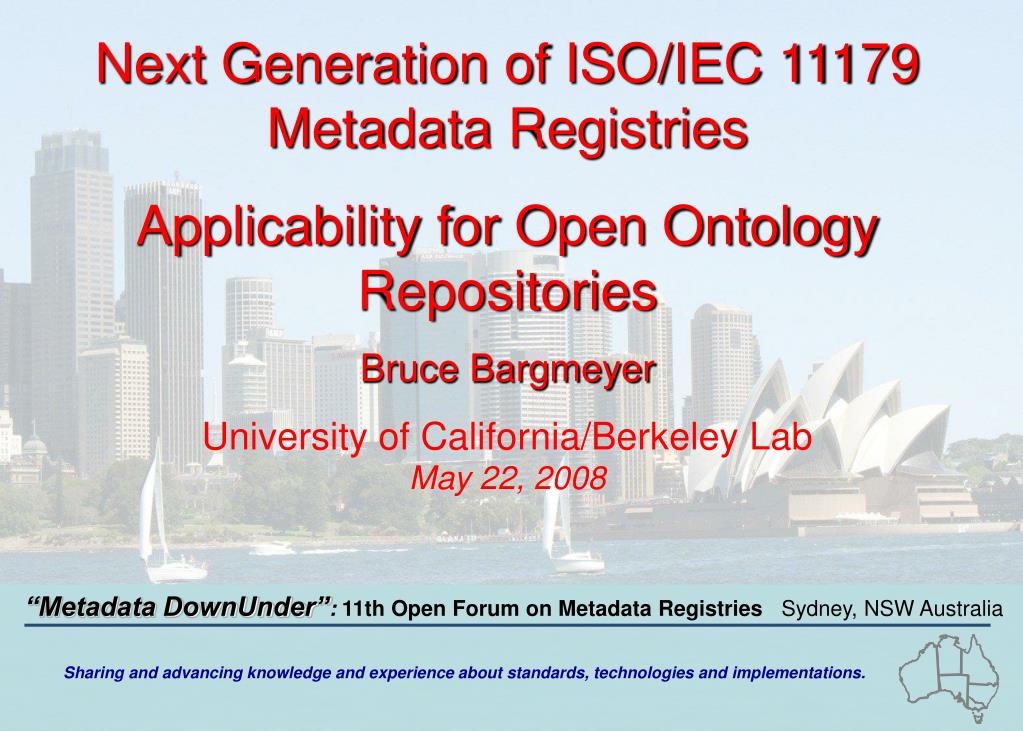 Next Generation of ISO/IEC 11179 Metadata Registries

Applicability for Open Ontology Repositories

Bruce Bargmeyer

University of California/Berkeley Lab
May 22, 2008

“Metadata DownUnder”: 11th Open Forum on Metadata Registries Sydney, NSW Australia

Sharing and advancing knowledge and experience about standards, technologies and implementations.